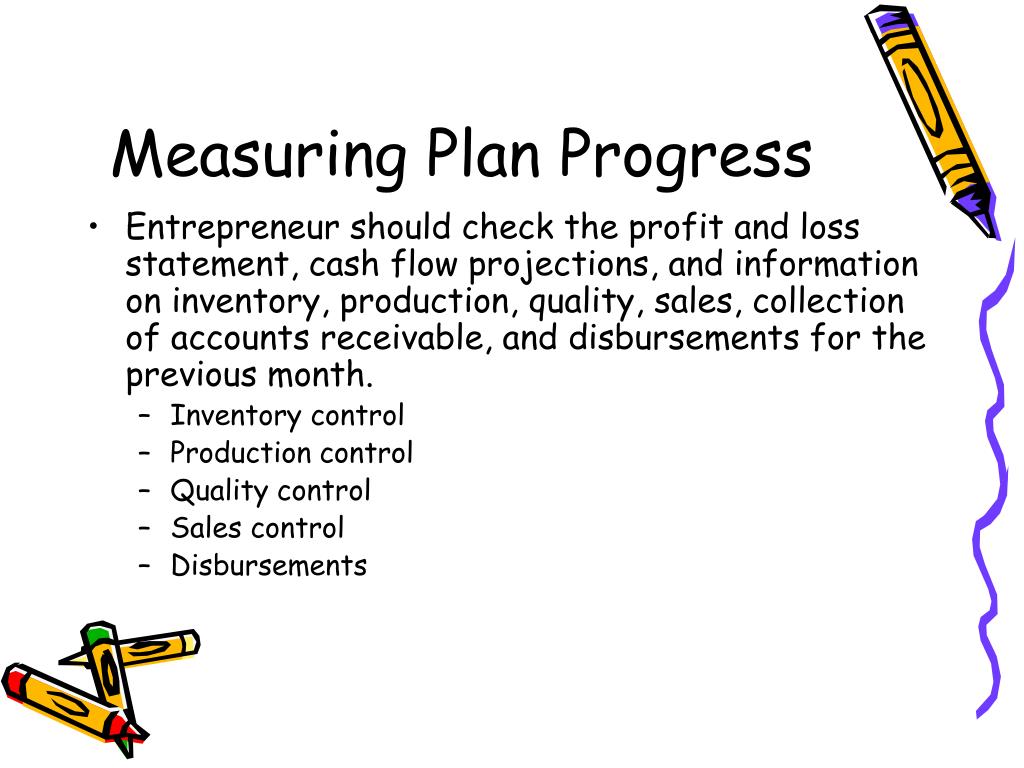 Measuring Plan Progress

• Entrepreneur should check the profit and loss statement, cash flow projections, and information on inventory, production, quality, sales, collection of accounts receivable, and disbursements for the previous month.
– Inventory control
– Production control
– Quality control
– Sales control
– Disbursements